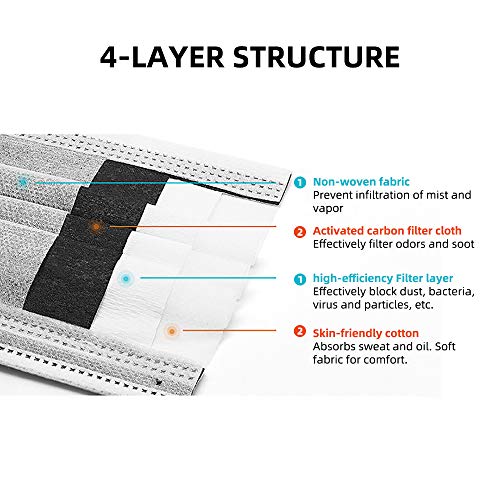 4-LAYER STRUCTURE

1 Non-woven fabric
Prevent infiltration of mist and vapor

2 Activated carbon filter cloth
Effectively filter odors and soot

1 high-efficiency Filter layer
Effectively block dust, bacteria, virus and particles, etc.

2 Skin-friendly cotton
Absorbs sweat and oil. Soft fabric for comfort.